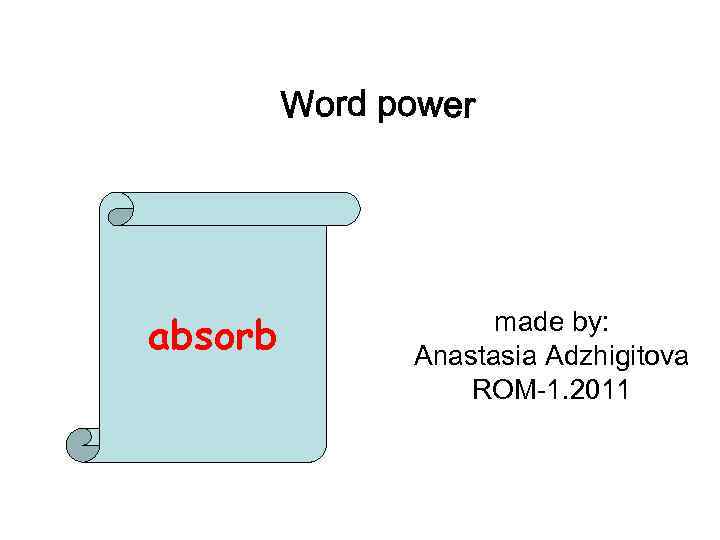 Word power

absorb

made by:
Anastasia Adzhigitova
ROM-1.2011